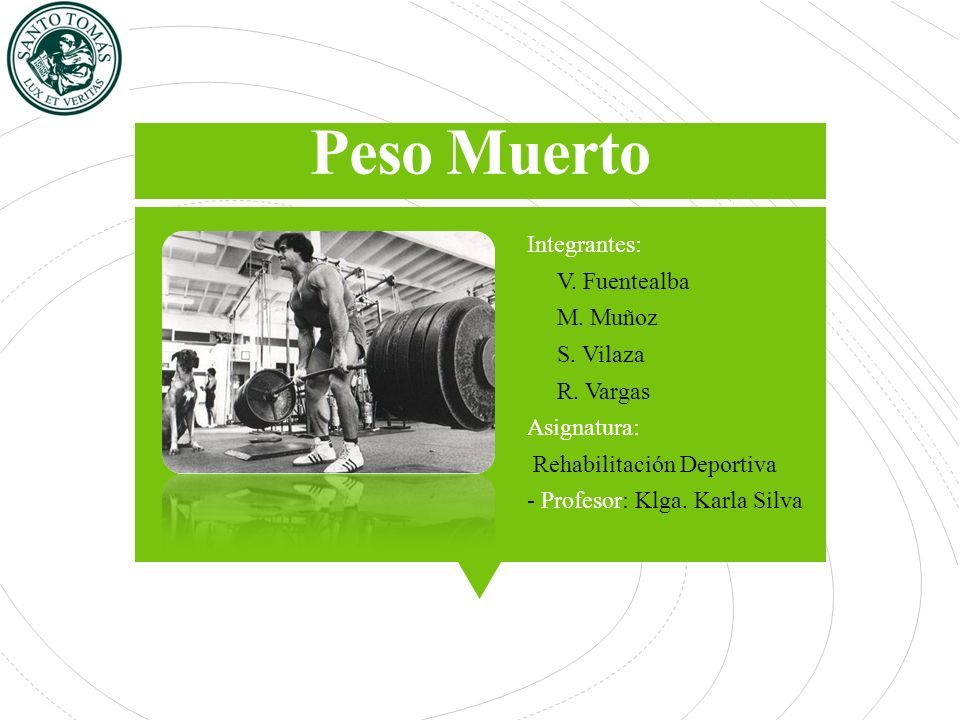 SANTO TOMÁS
LUX ET VERITAS

Peso Muerto

Integrantes:
V. Fuentealba
M. Muñoz
S. Vilaza
R. Vargas
Asignatura:
Rehabilitación Deportiva
- Profesor: Klga. Karla Silva